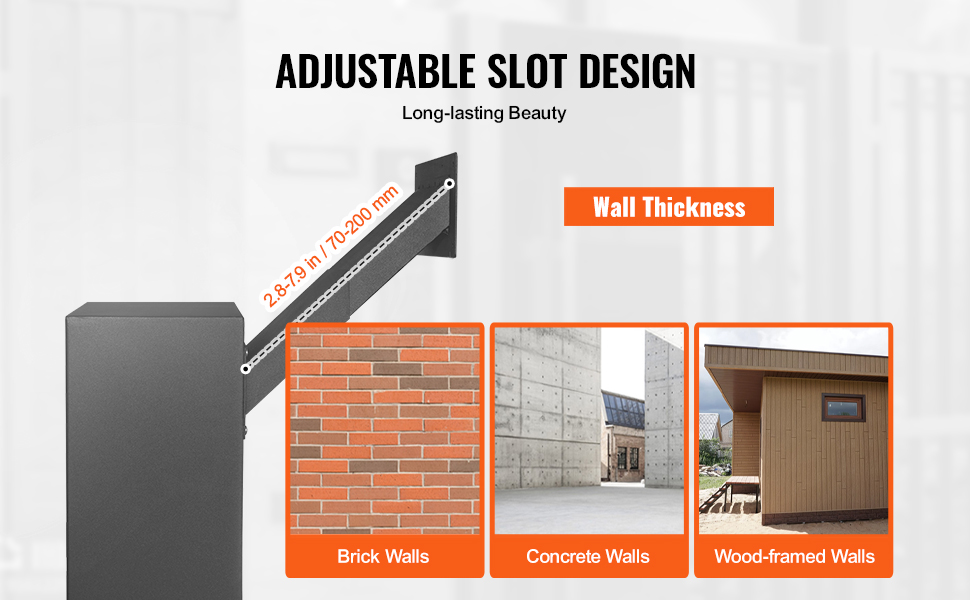 ADJUSTABLE SLOT DESIGN

Long-lasting Beauty

2.8-7.9 in / 70-200 mm

Wall Thickness

Brick Walls

Concrete Walls

Wood-framed Walls